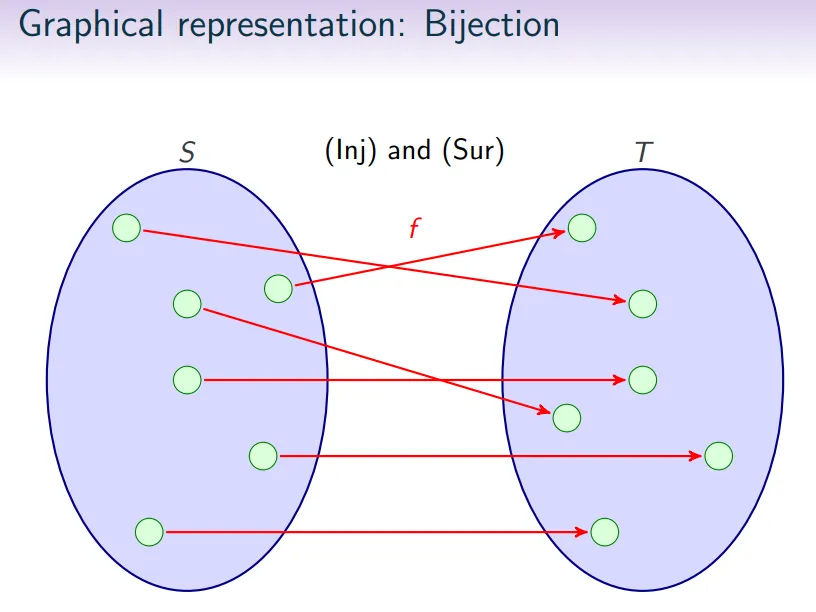 Graphical representation: Bijection

$S$

(Inj) and (Sur)

$T$

$f$